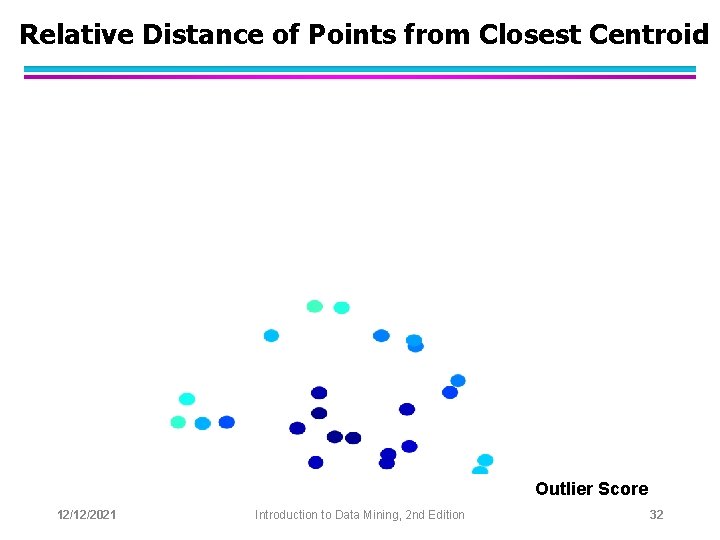 Relative Distance of Points from Closest Centroid

Outlier Score

12/12/2021

Introduction to Data Mining, 2nd Edition

32